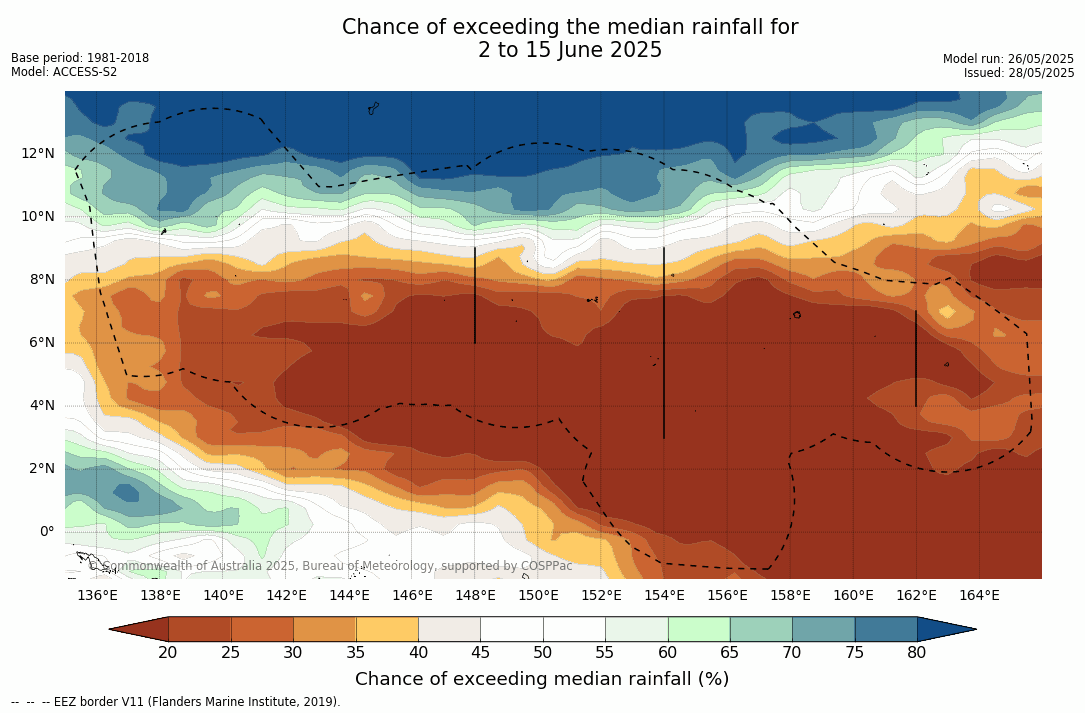 Chance of exceeding the median rainfall for
2 to 15 June 2025

Base period: 1981-2018
Model: ACCESS-S2

Model run: 26/05/2025
Issued: 28/05/2025

12°N
10°N
8°N
6°N
4°N
2°N
0°

© Commonwealth of Australia 2025, Bureau of Meteorology, supported by COSPPac

136°E 138°E 140°E 142°E 144°E 146°E 148°E 150°E 152°E 154°E 156°E 158°E 160°E 162°E 164°E

20 25 30 35 40 45 50 55 60 65 70 75 80

Chance of exceeding median rainfall (%)

-- -- -- EEZ border V11 (Flanders Marine Institute, 2019).